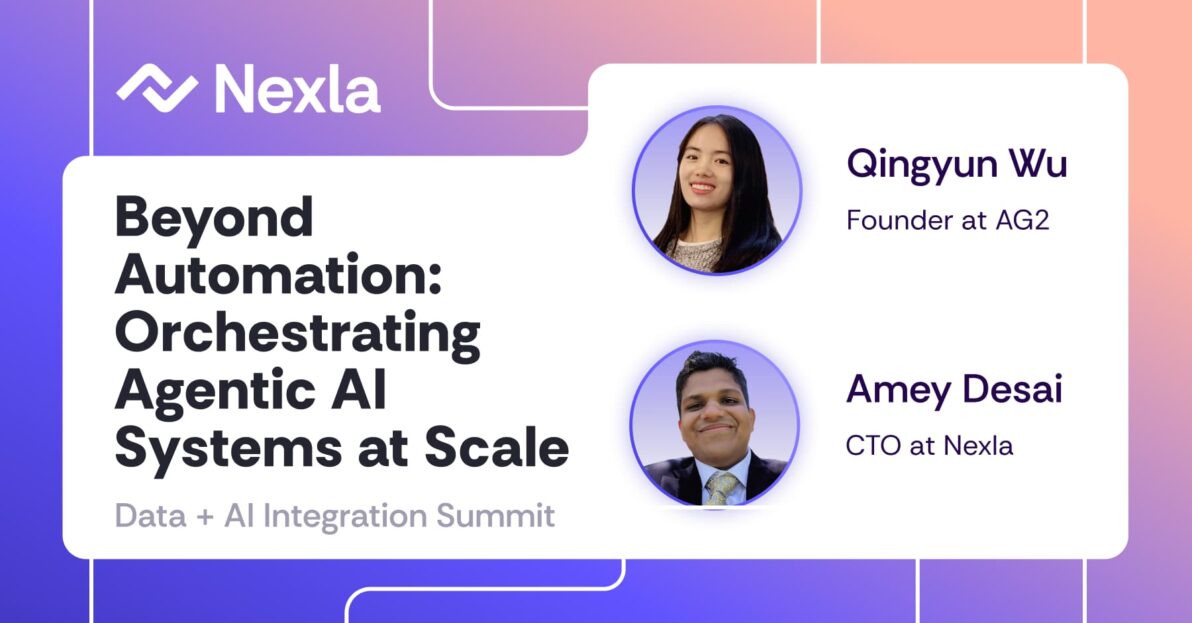 Nexla

Beyond Automation: Orchestrating Agentic AI Systems at Scale

Data + AI Integration Summit

Qingyun Wu

Founder at AG2

Amey Desai

CTO at Nexla